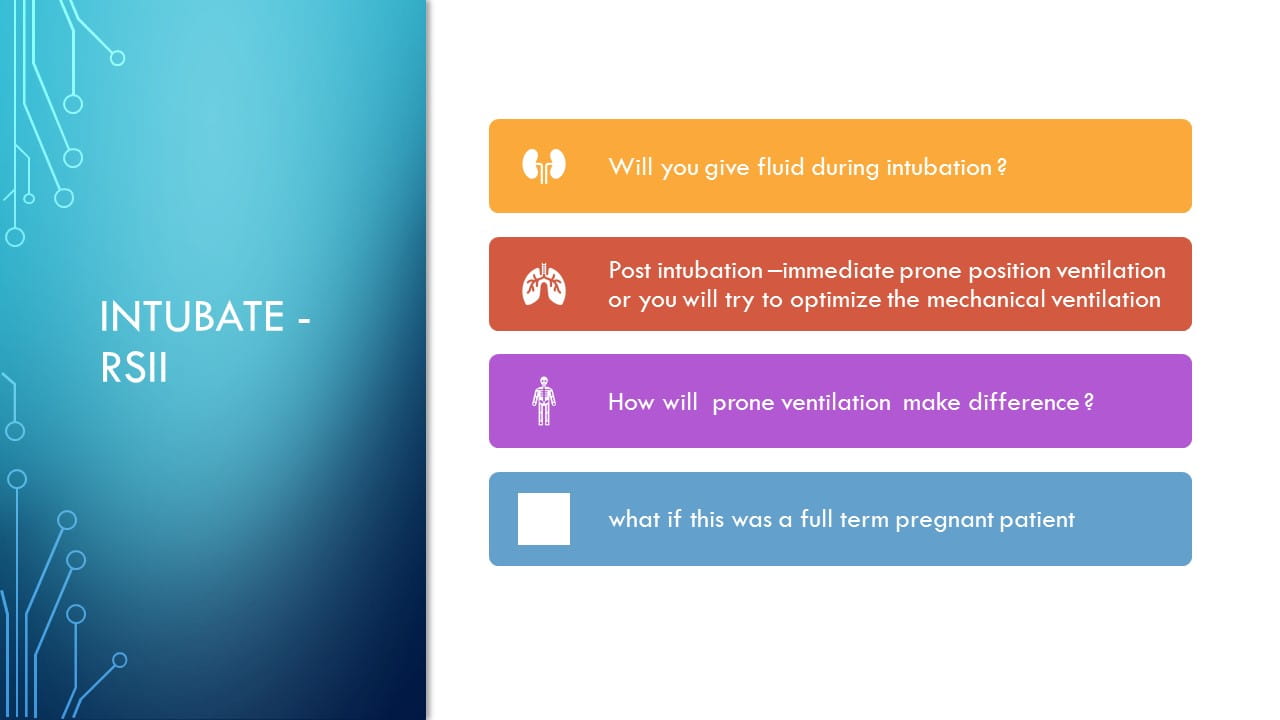 INTUBATE - RSII

Will you give fluid during intubation ?

Post intubation –immediate prone position ventilation or you will try to optimize the mechanical ventilation

How will prone ventilation make difference ?

what if this was a full term pregnant patient